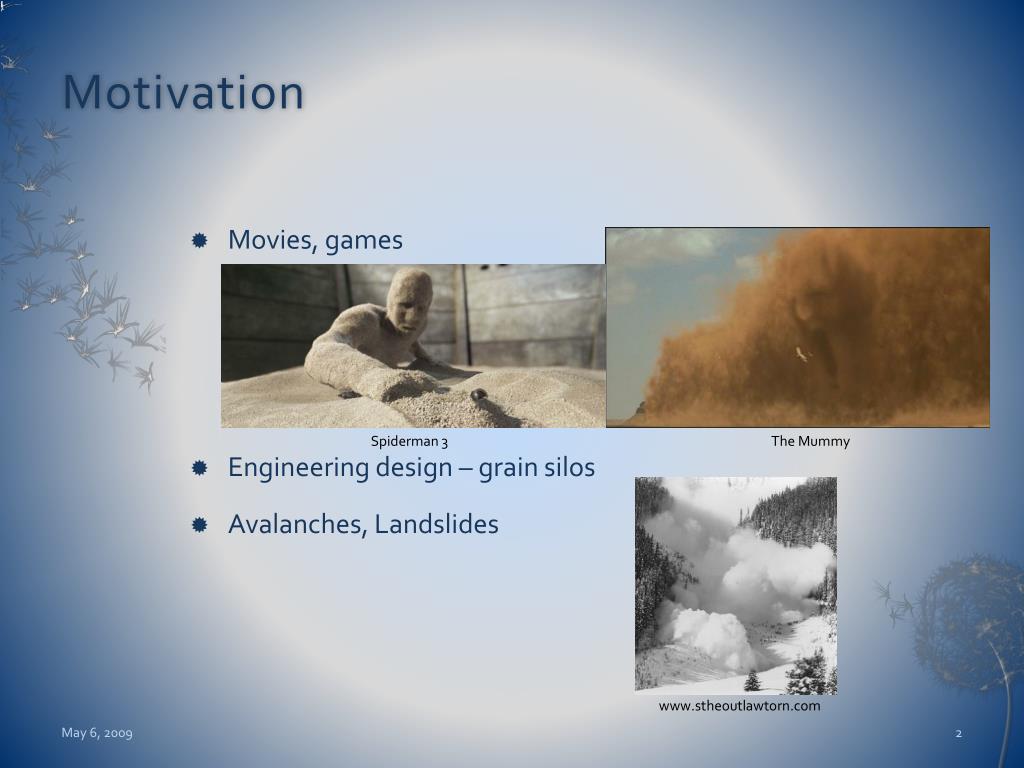 Motivation

Movies, games

Spiderman 3

The Mummy

Engineering design – grain silos

Avalanches, Landslides

www.stheoutlawtorn.com

May 6, 2009

2